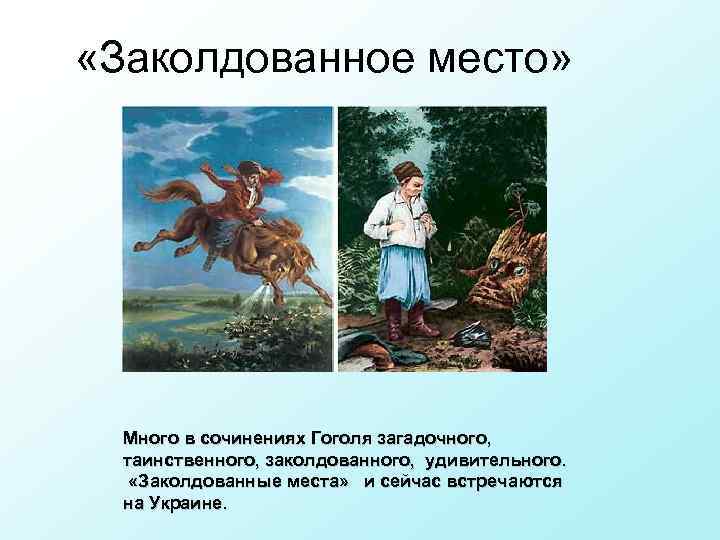 «Заколдованное место»

Много в сочинениях Гоголя загадочного, таинственного, заколдованного, удивительного. «Заколдованные места» и сейчас встречаются на Украине.